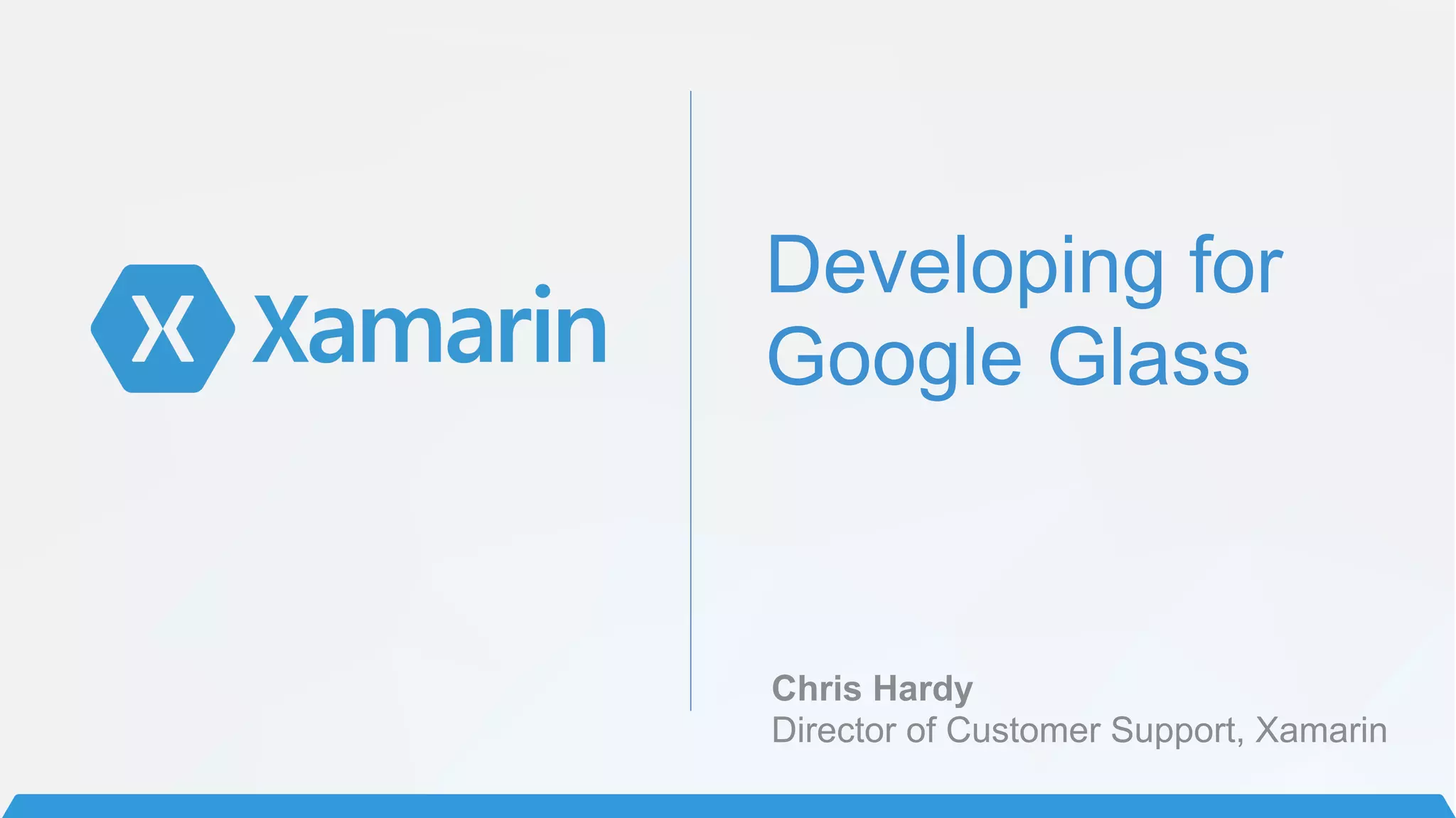 X Xamarin

Developing for Google Glass

Chris Hardy
Director of Customer Support, Xamarin